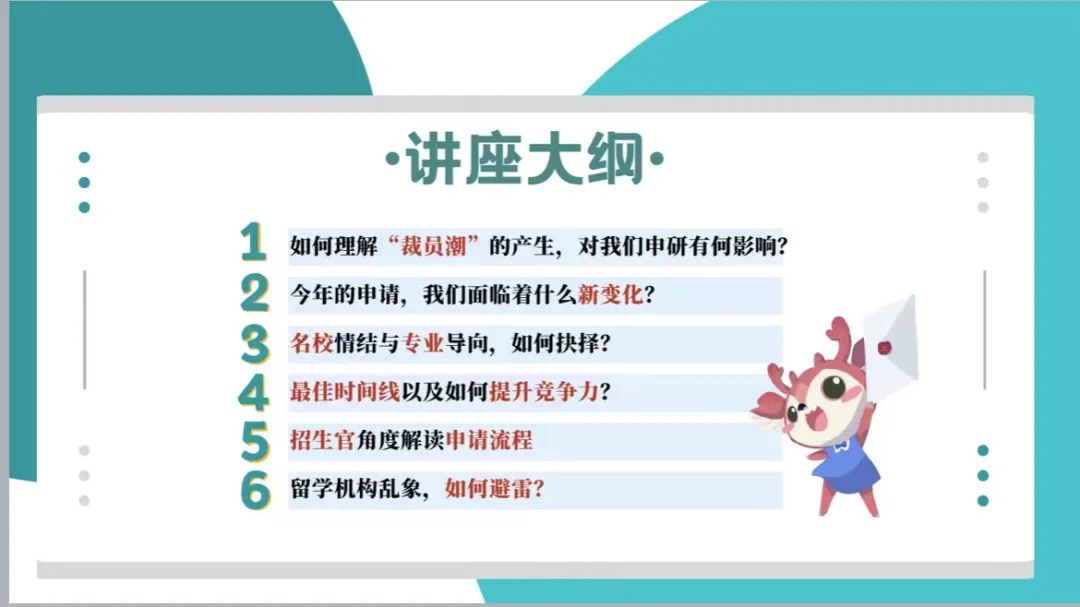 ·讲座大纲·

1 如何理解“裁员潮”的产生，对我们申研有何影响？

2 今年的申请，我们面临着什么新变化？

3 名校情结与专业导向，如何抉择？

4 最佳时间线以及如何提升竞争力？

5 招生官角度解读申请流程

6 留学机构乱象，如何避雷？